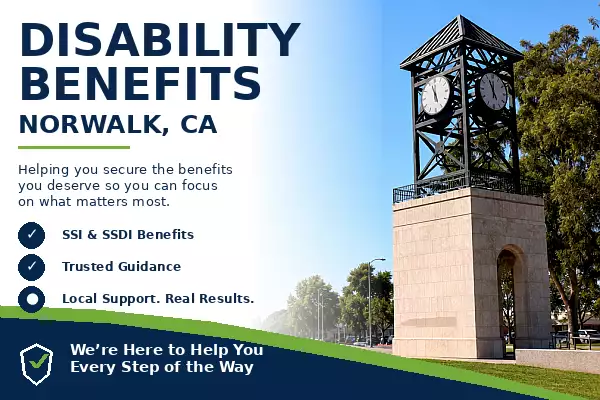 DISABILITY BENEFITS
NORWALK, CA

Helping you secure the benefits you deserve so you can focus on what matters most.

SSI & SSDI Benefits

Trusted Guidance

Local Support. Real Results.

We're Here to Help You Every Step of the Way